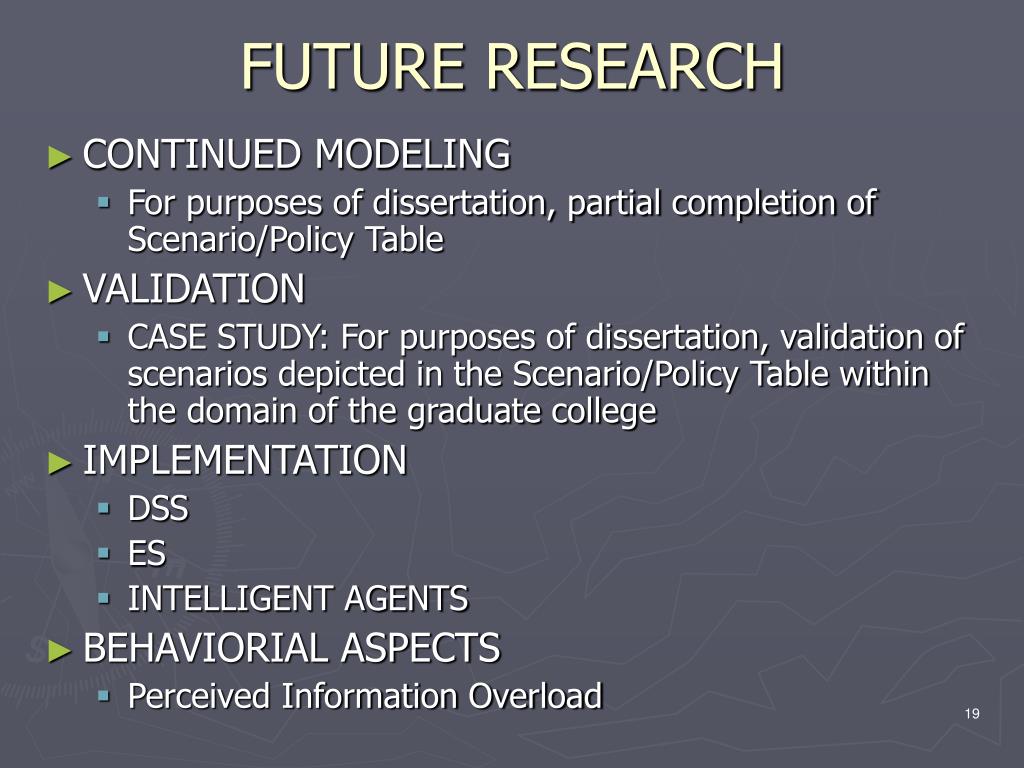 FUTURE RESEARCH

► CONTINUED MODELING
 ▪ For purposes of dissertation, partial completion of Scenario/Policy Table
► VALIDATION
 ▪ CASE STUDY: For purposes of dissertation, validation of scenarios depicted in the Scenario/Policy Table within the domain of the graduate college
► IMPLEMENTATION
 ▪ DSS
 ▪ ES
 ▪ INTELLIGENT AGENTS
► BEHAVIORIAL ASPECTS
 ▪ Perceived Information Overload

19